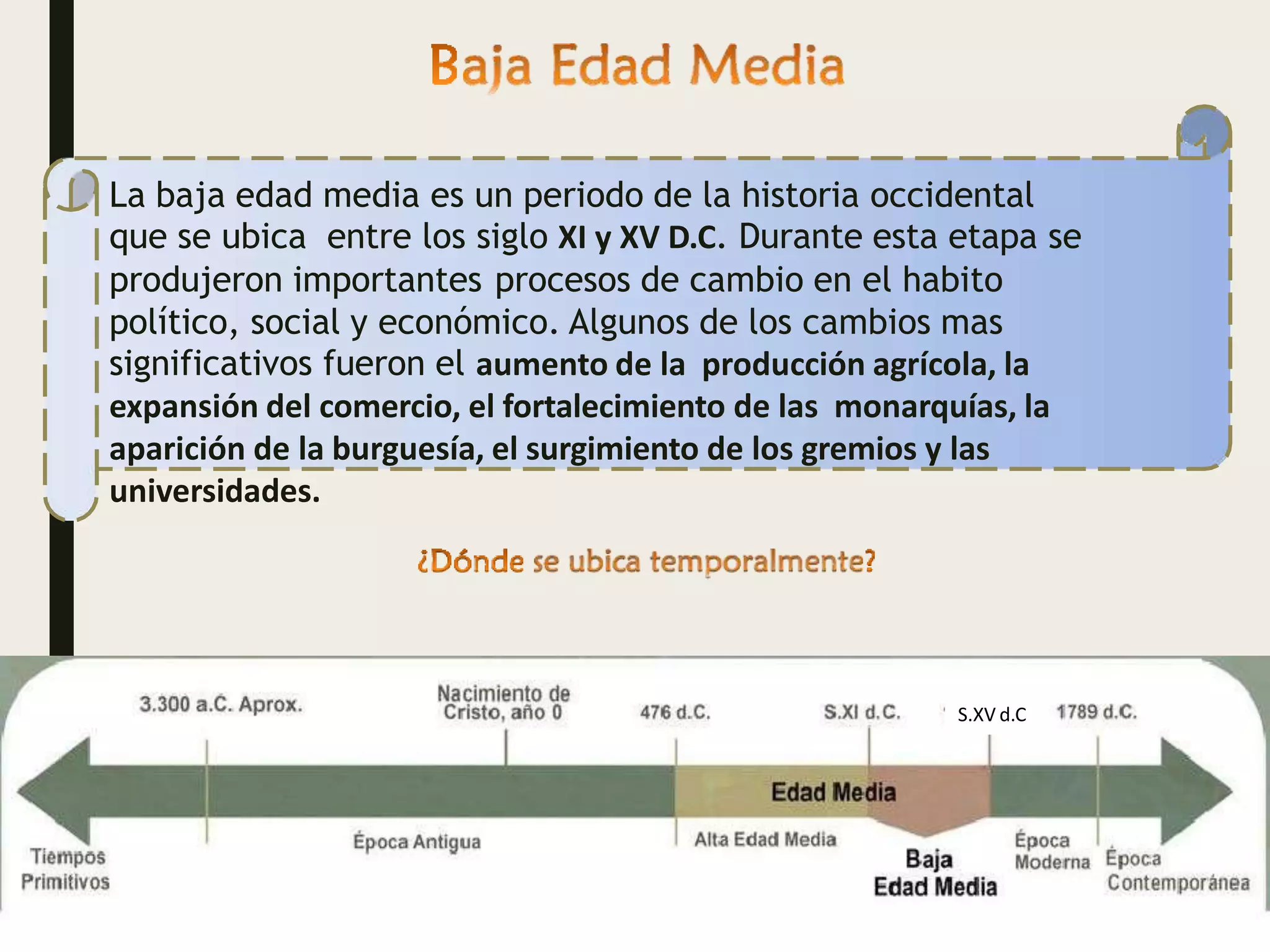 Baja Edad Media

La baja edad media es un periodo de la historia occidental que se ubica entre los siglo XI y XV D.C. Durante esta etapa se produjeron importantes procesos de cambio en el habito político, social y económico. Algunos de los cambios mas significativos fueron el aumento de la producción agrícola, la expansión del comercio, el fortalecimiento de las monarquías, la aparición de la burguesía, el surgimiento de los gremios y las universidades.

¿Dónde se ubica temporalmente?

3.300 a.C. Aprox.
Nacimiento de Cristo, año 0
476 d.C.
S.XI d.C.
S.XV d.C
1789 d.C.
Edad Media
Tiempos Primitivos
Época Antigua
Alta Edad Media
Baja Edad Media
Época Moderna
Época Contemporánea